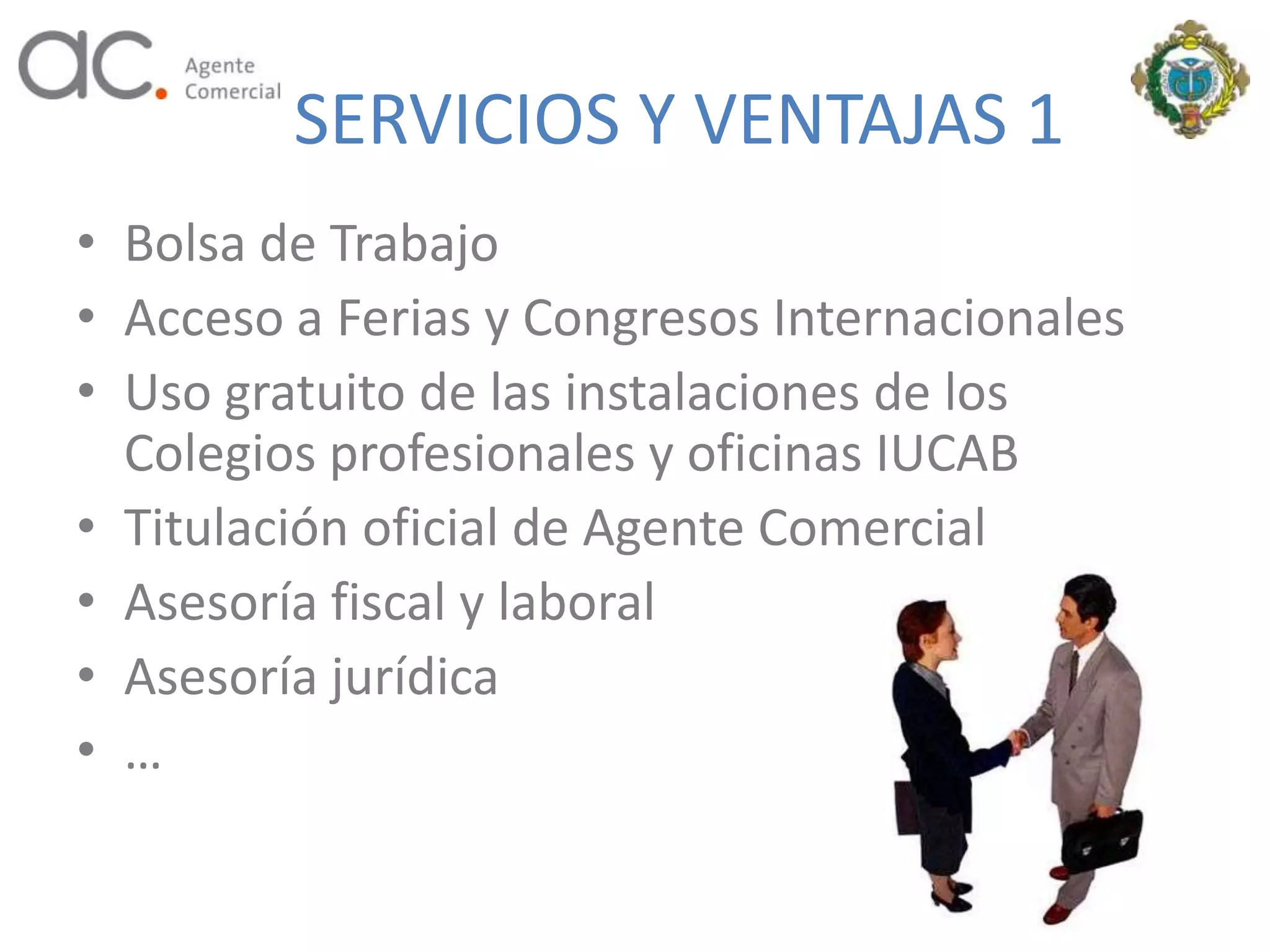 ac. Agente Comercial

SERVICIOS Y VENTAJAS 1

• Bolsa de Trabajo
• Acceso a Ferias y Congresos Internacionales
• Uso gratuito de las instalaciones de los Colegios profesionales y oficinas IUCAB
• Titulación oficial de Agente Comercial
• Asesoría fiscal y laboral
• Asesoría jurídica
• …